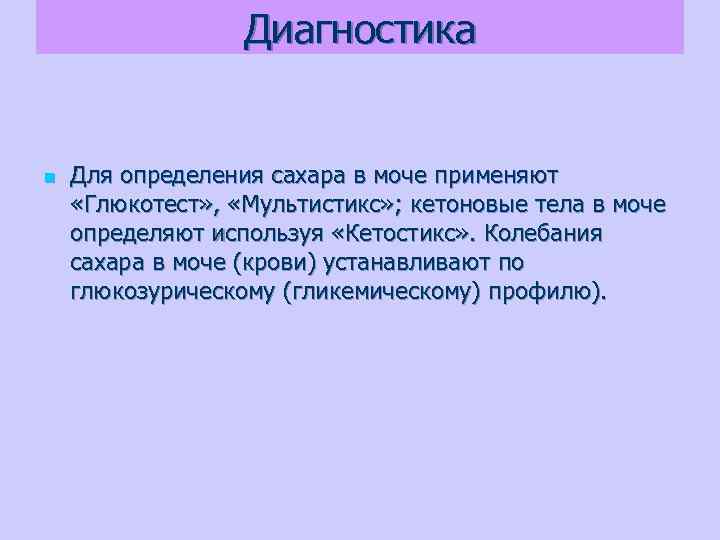 Диагностика

Для определения сахара в моче применяют «Глюкотест», «Мультистикс»; кетоновые тела в моче определяют используя «Кетостикс». Колебания сахара в моче (крови) устанавливают по глюкозурическому (гликемическому) профилю).